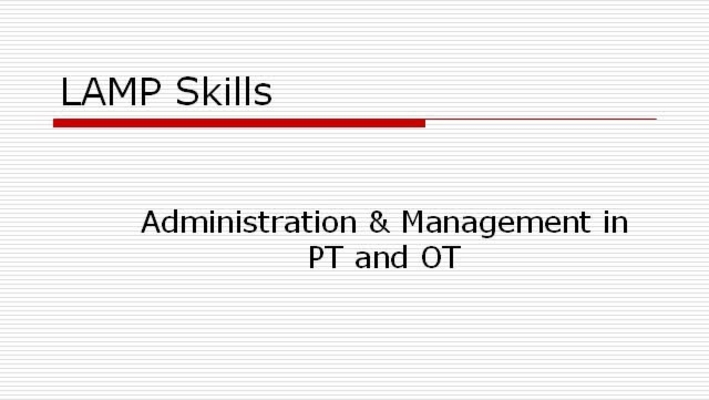 LAMP Skills

Administration & Management in PT and OT